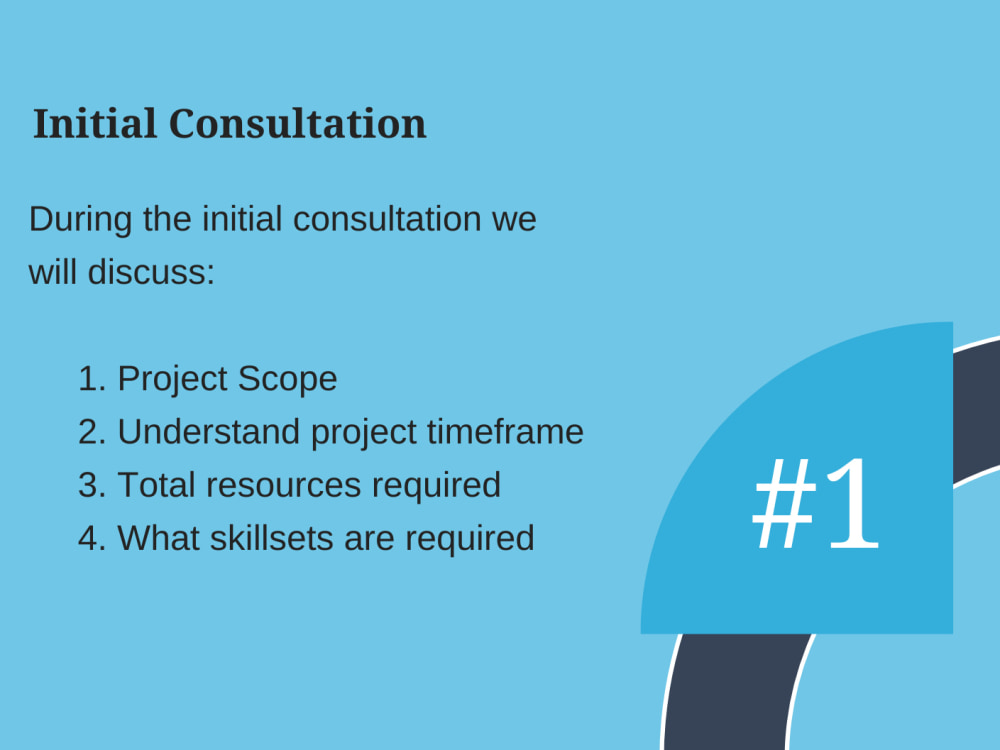 Initial Consultation

During the initial consultation we will discuss:

1. Project Scope
2. Understand project timeframe
3. Total resources required
4. What skillsets are required

#1